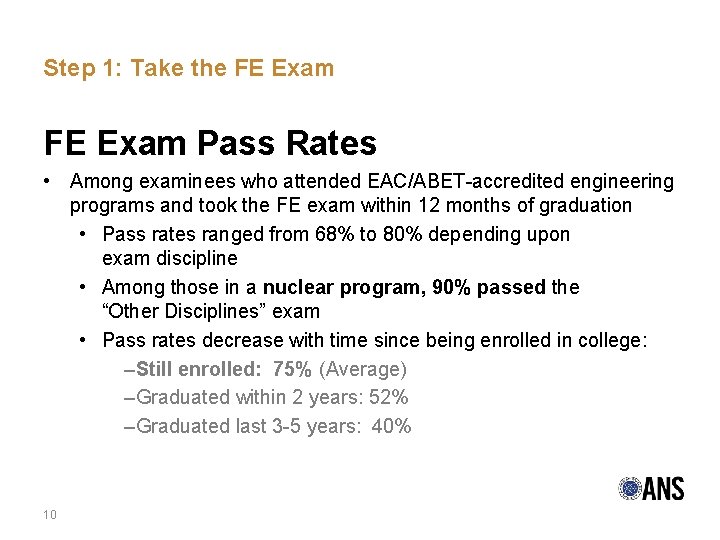 Step 1: Take the FE Exam

FE Exam Pass Rates

• Among examinees who attended EAC/ABET-accredited engineering programs and took the FE exam within 12 months of graduation

• Pass rates ranged from 68% to 80% depending upon exam discipline

• Among those in a nuclear program, 90% passed the "Other Disciplines" exam

• Pass rates decrease with time since being enrolled in college:

–Still enrolled: 75% (Average)

–Graduated within 2 years: 52%

–Graduated last 3-5 years: 40%

ANS

10